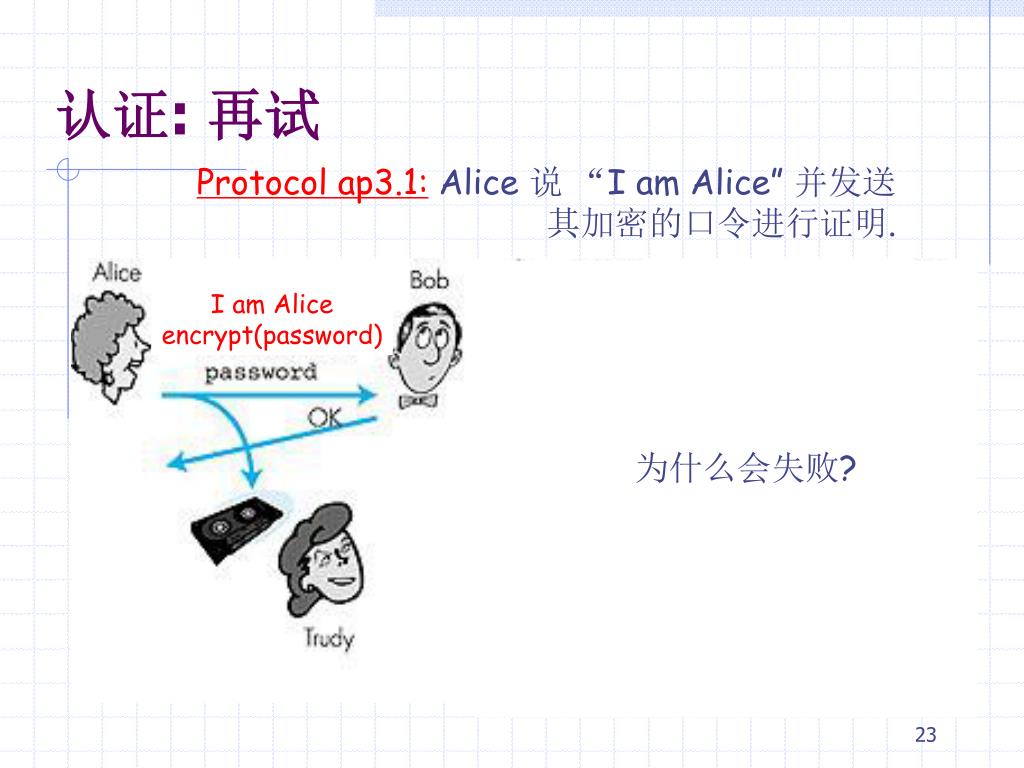 认证: 再试

Protocol ap3.1: Alice 说 “I am Alice” 并发送其加密的口令进行证明.

Alice

Bob

I am Alice
encrypt(password)

password

OK

Trudy

为什么会失败?

23